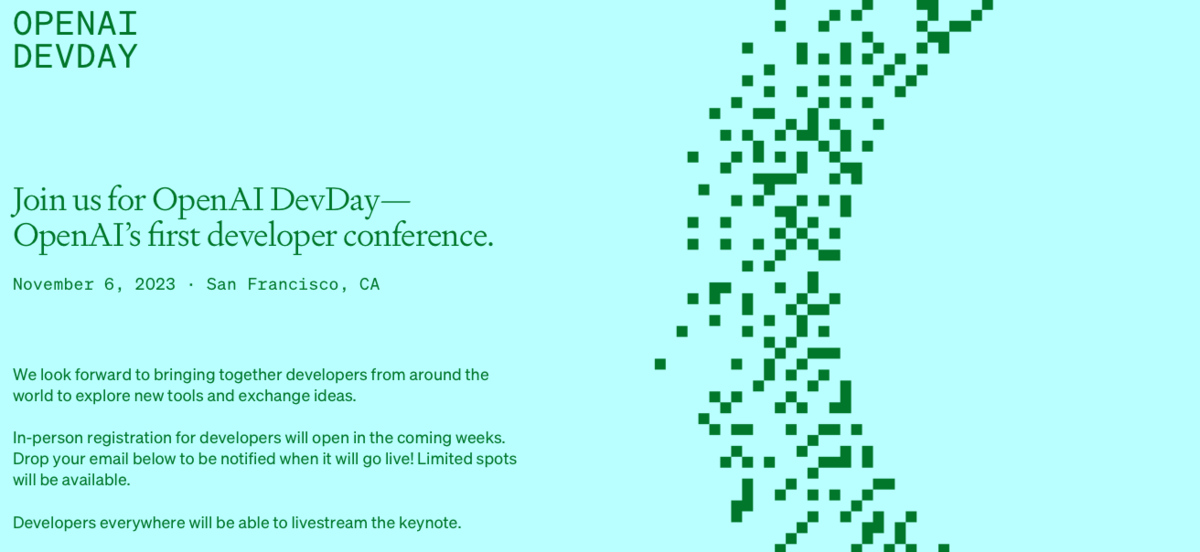 OPENAI
DEVDAY

Join us for OpenAI DevDay—
OpenAI's first developer conference.

November 6, 2023 · San Francisco, CA

We look forward to bringing together developers from around the world to explore new tools and exchange ideas.

In-person registration for developers will open in the coming weeks. Drop your email below to be notified when it will go live! Limited spots will be available.

Developers everywhere will be able to livestream the keynote.